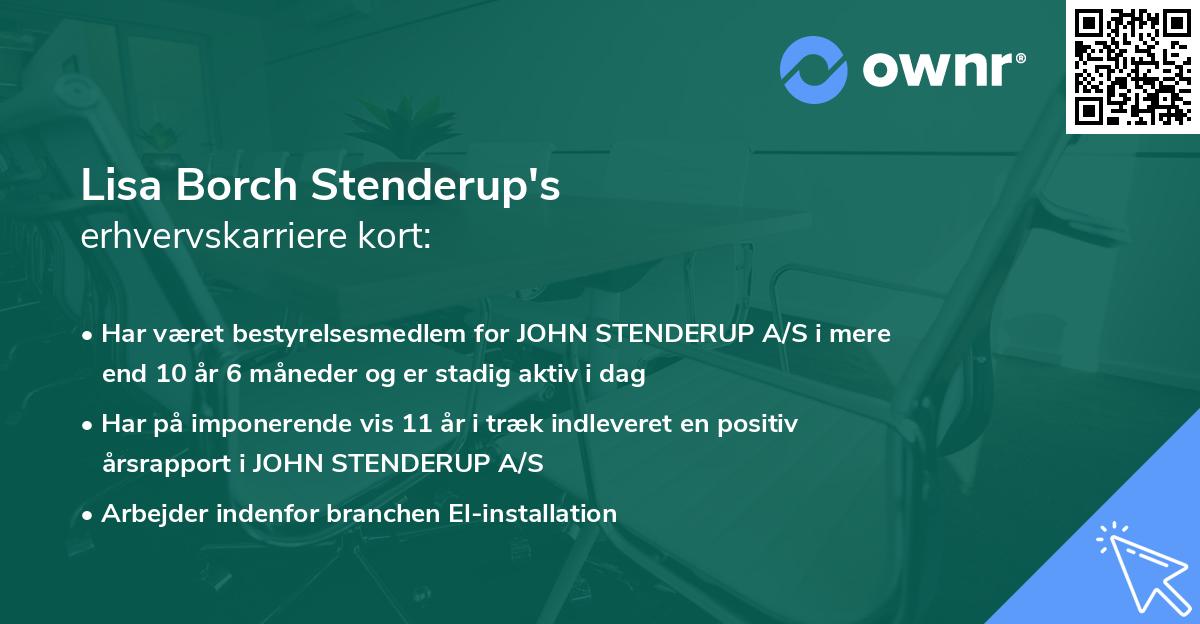 ownr®

Lisa Borch Stenderup's
erhvervskarriere kort:

• Har været bestyrelsesmedlem for JOHN STENDERUP A/S i mere end 10 år 6 måneder og er stadig aktiv i dag

• Har på imponerende vis 11 år i træk indleveret en positiv årsrapport i JOHN STENDERUP A/S

• Arbejder indenfor branchen El-installation